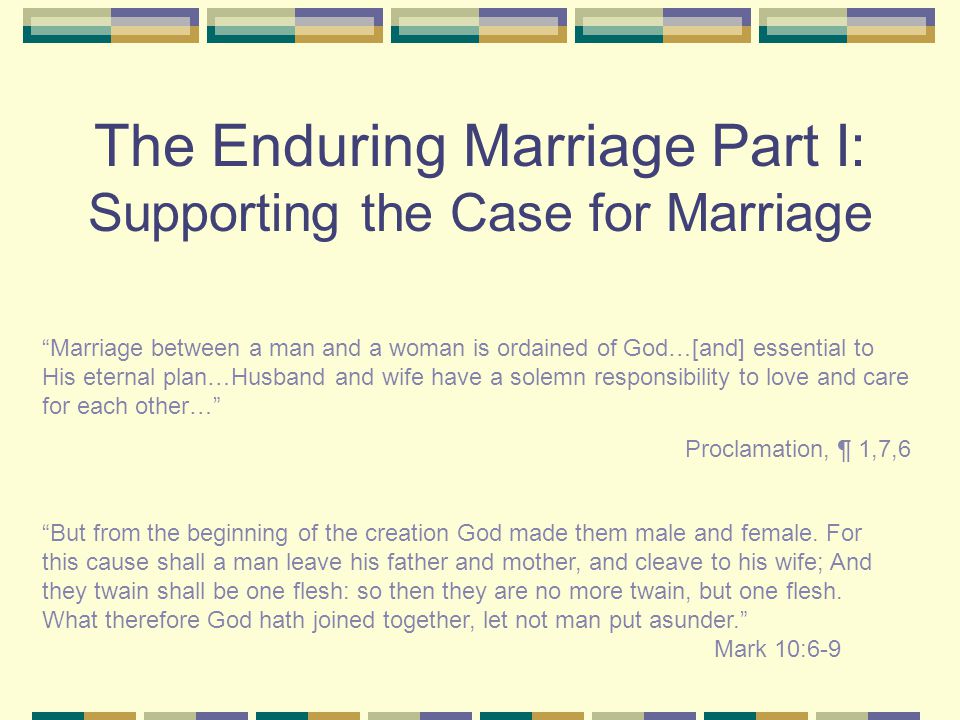 The Enduring Marriage Part I: Supporting the Case for Marriage

“Marriage between a man and a woman is ordained of God…[and] essential to His eternal plan…Husband and wife have a solemn responsibility to love and care for each other…”

Proclamation, ¶ 1,7,6

“But from the beginning of the creation God made them male and female. For this cause shall a man leave his father and mother, and cleave to his wife; And they twain shall be one flesh: so then they are no more twain, but one flesh. What therefore God hath joined together, let not man put asunder.”

Mark 10:6-9